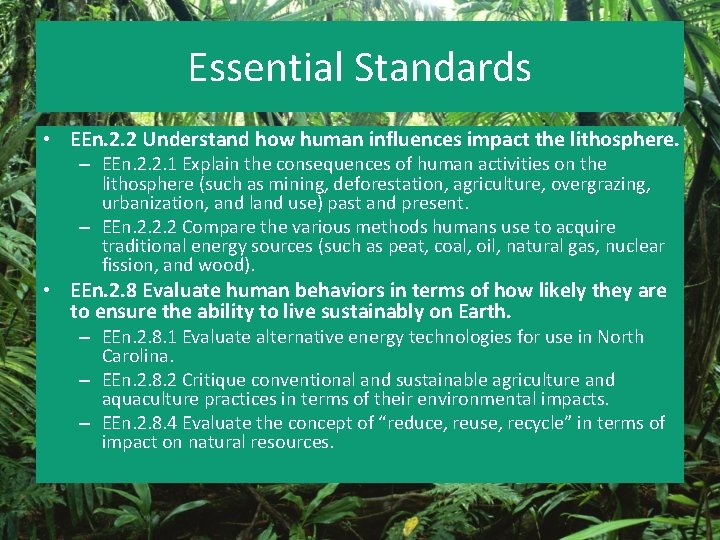 Essential Standards

• EEn.2.2 Understand how human influences impact the lithosphere.
– EEn.2.2.1 Explain the consequences of human activities on the lithosphere (such as mining, deforestation, agriculture, overgrazing, urbanization, and land use) past and present.
– EEn.2.2.2 Compare the various methods humans use to acquire traditional energy sources (such as peat, coal, oil, natural gas, nuclear fission, and wood).
• EEn.2.8 Evaluate human behaviors in terms of how likely they are to ensure the ability to live sustainably on Earth.
– EEn.2.8.1 Evaluate alternative energy technologies for use in North Carolina.
– EEn.2.8.2 Critique conventional and sustainable agriculture and aquaculture practices in terms of their environmental impacts.
– EEn.2.8.4 Evaluate the concept of “reduce, reuse, recycle” in terms of impact on natural resources.